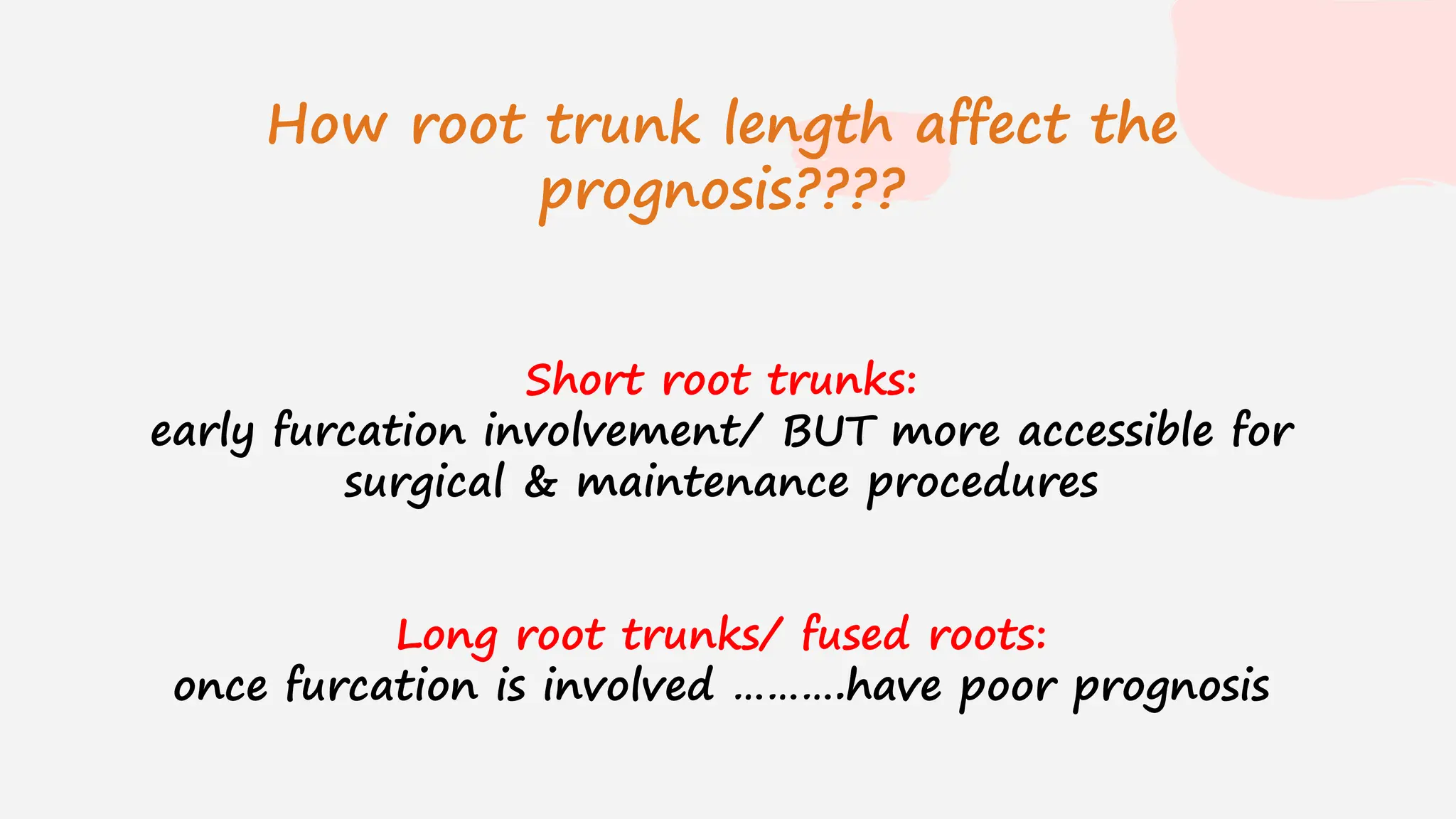 How root trunk length affect the prognosis????

Short root trunks:
early furcation involvement/ BUT more accessible for surgical & maintenance procedures

Long root trunks/ fused roots:
once furcation is involved ……….have poor prognosis